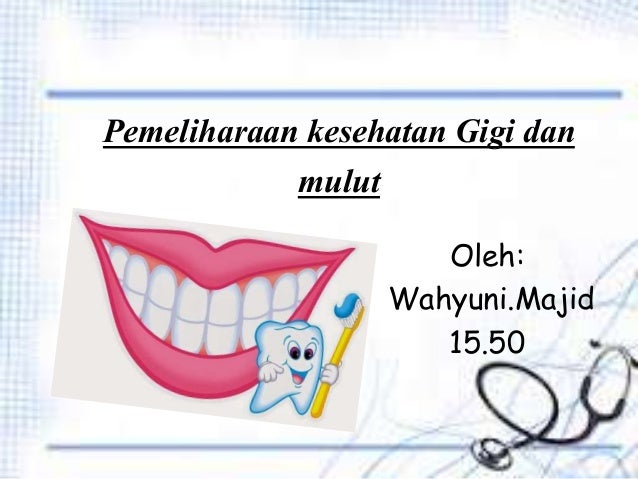 Pemeliharaan kesehatan Gigi dan mulut

Oleh:
Wahyuni.Majid
15.50